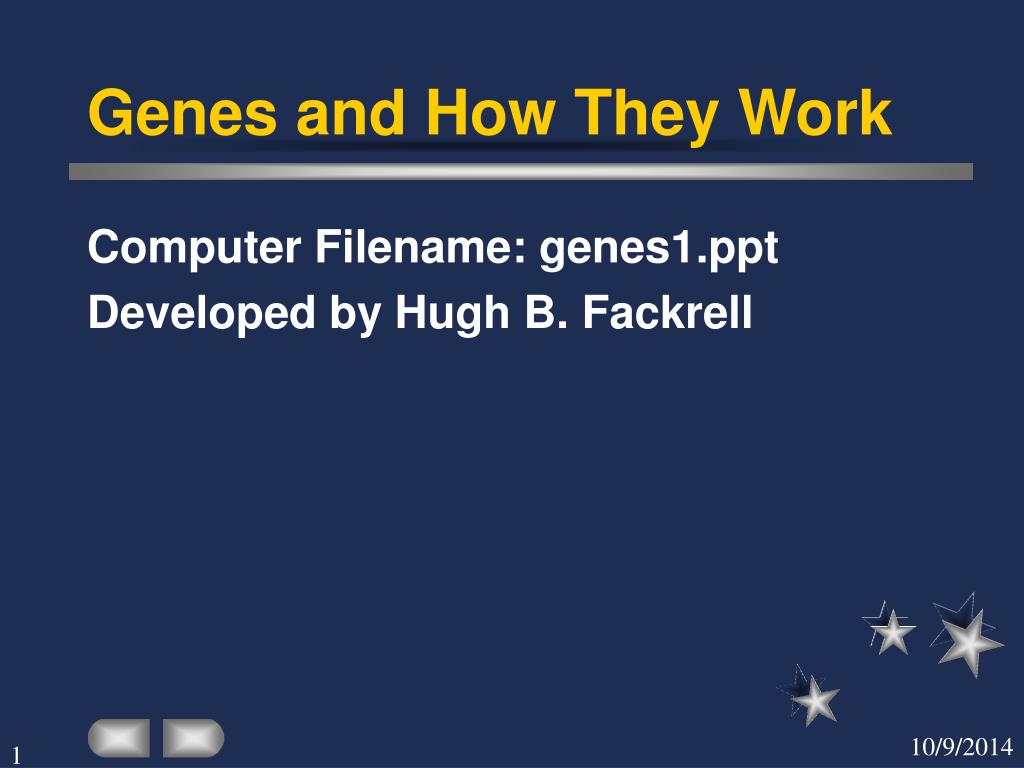 Genes and How They Work

Computer Filename: genes1.ppt

Developed by Hugh B. Fackrell

1

10/9/2014